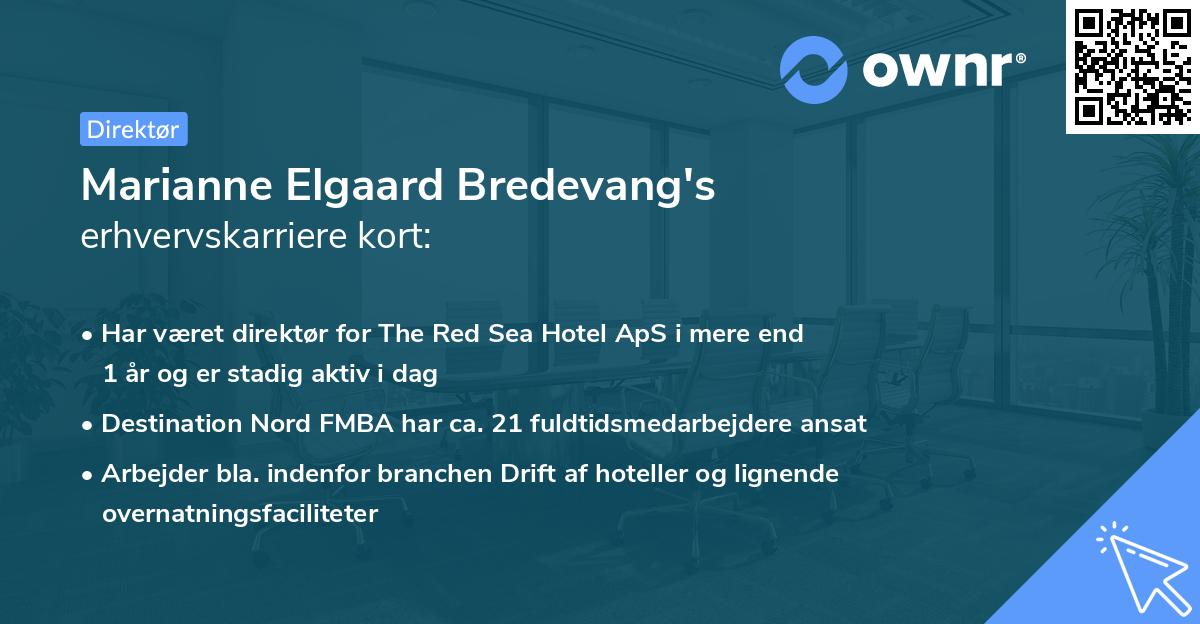 ownr®

Direktør

Marianne Elgaard Bredevang's erhvervskarriere kort:

• Har været direktør for The Red Sea Hotel ApS i mere end 1 år og er stadig aktiv i dag

• Destination Nord FMBA har ca. 21 fuldtidsmedarbejdere ansat

• Arbejder bla. indenfor branchen Drift af hoteller og lignende overnatningsfaciliteter